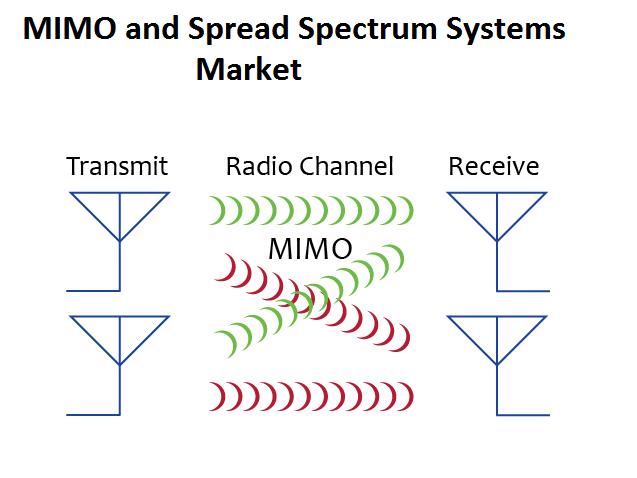 MIMO and Spread Spectrum Systems Market

Transmit

Radio Channel

Receive

MIMO